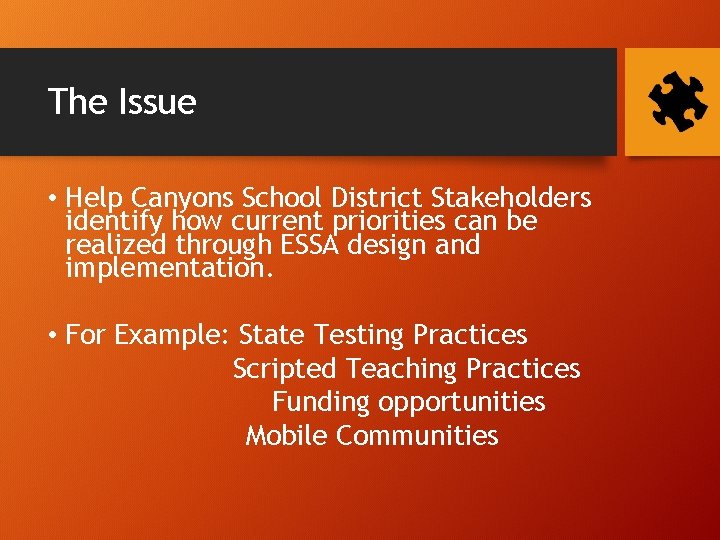 The Issue

• Help Canyons School District Stakeholders identify how current priorities can be realized through ESSA design and implementation.

• For Example: State Testing Practices
Scripted Teaching Practices
Funding opportunities
Mobile Communities